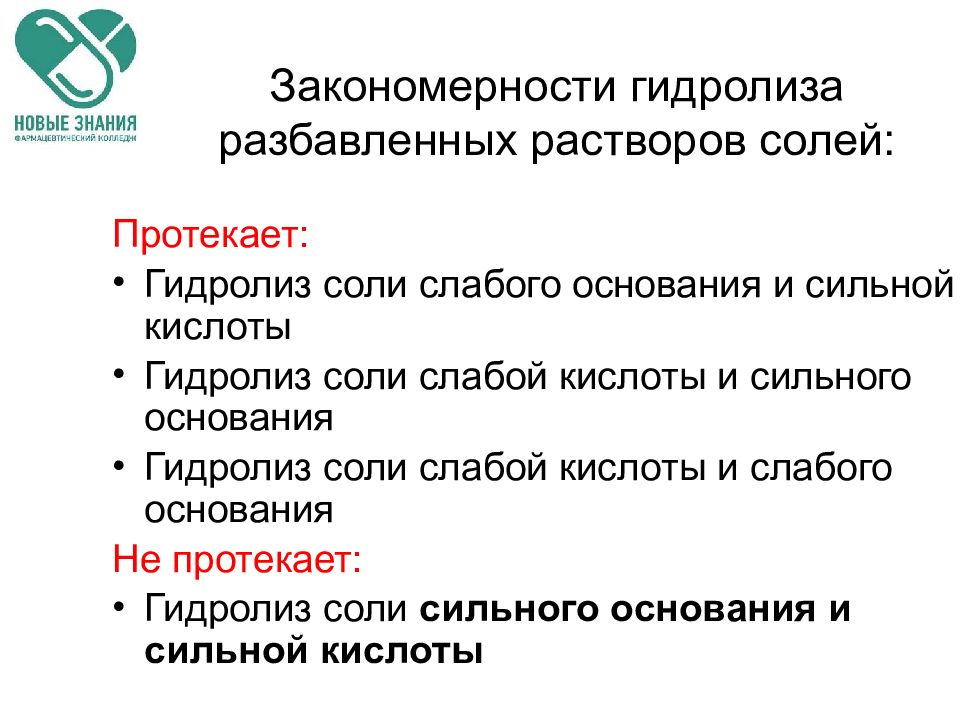 НОВЫЕ ЗНАНИЯ
ФАРМАЦЕВТИЧЕСКИЙ КОЛЛЕДЖ

Закономерности гидролиза разбавленных растворов солей:

Протекает:
• Гидролиз соли слабого основания и сильной кислоты
• Гидролиз соли слабой кислоты и сильного основания
• Гидролиз соли слабой кислоты и слабого основания
Не протекает:
• Гидролиз соли сильного основания и сильной кислоты